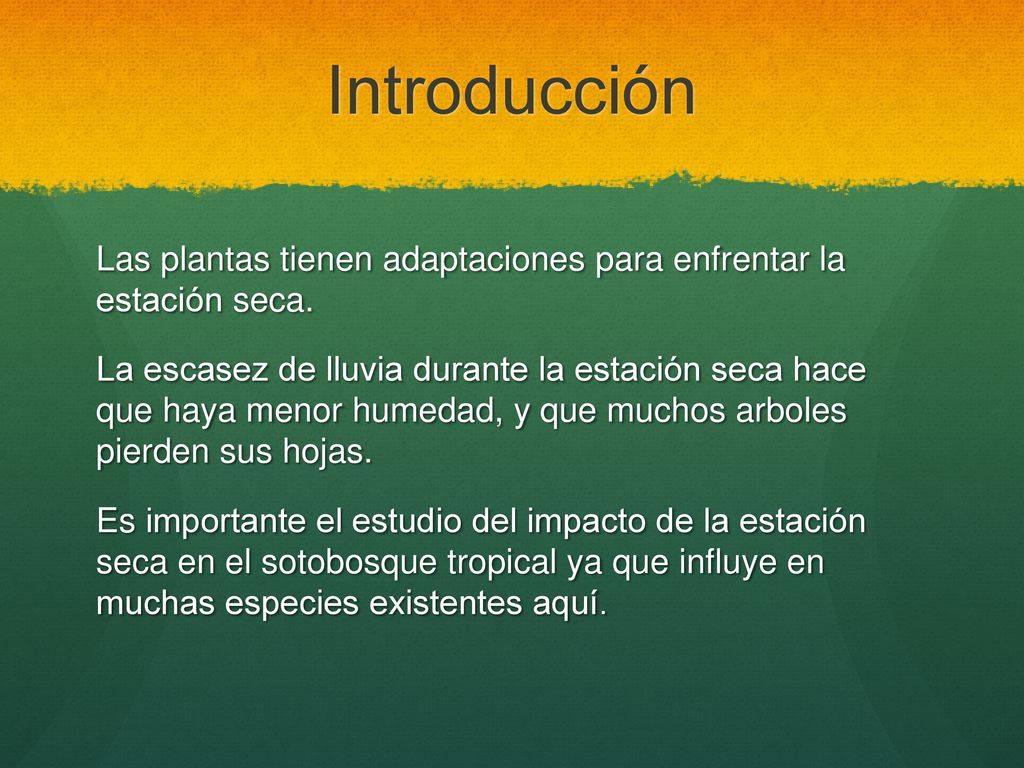 Introducción

Las plantas tienen adaptaciones para enfrentar la estación seca.

La escasez de lluvia durante la estación seca hace que haya menor humedad, y que muchos arboles pierden sus hojas.

Es importante el estudio del impacto de la estación seca en el sotobosque tropical ya que influye en muchas especies existentes aquí.